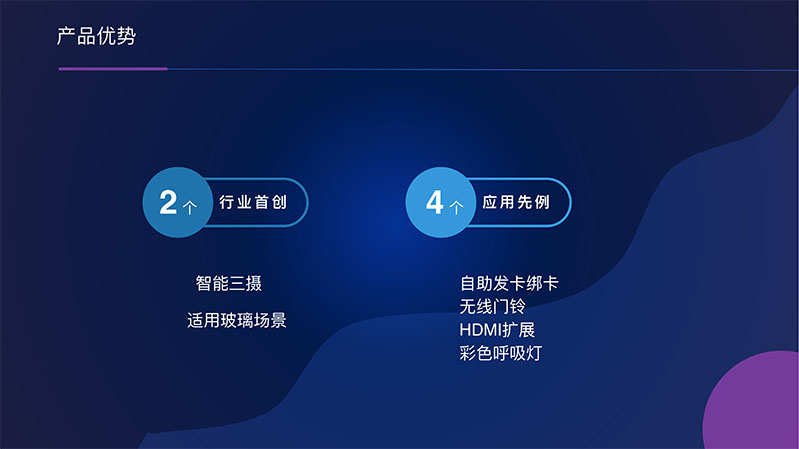 产品优势

2个 行业首创

智能三摄

适用玻璃场景

4个 应用先例

自助发卡绑卡
无线门铃
HDMI扩展
彩色呼吸灯